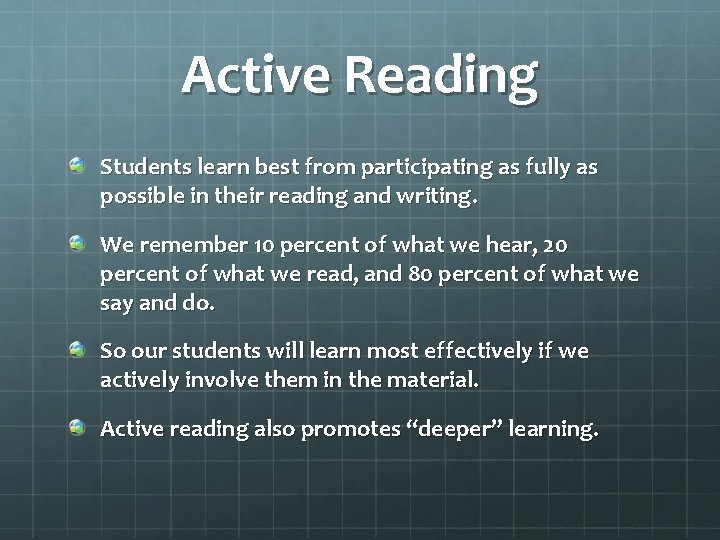 Active Reading

Students learn best from participating as fully as possible in their reading and writing.

We remember 10 percent of what we hear, 20 percent of what we read, and 80 percent of what we say and do.

So our students will learn most effectively if we actively involve them in the material.

Active reading also promotes “deeper” learning.